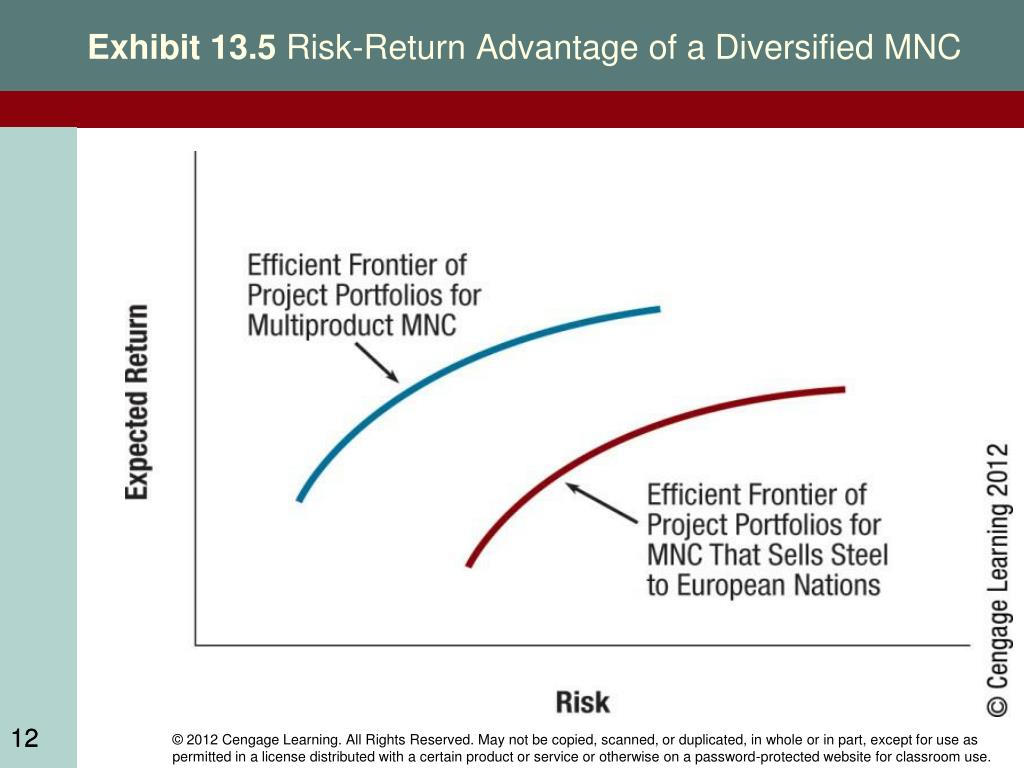 Exhibit 13.5 Risk-Return Advantage of a Diversified MNC

Expected Return

Efficient Frontier of Project Portfolios for Multiproduct MNC

Efficient Frontier of Project Portfolios for MNC That Sells Steel to European Nations

Risk

© Cengage Learning 2012

12

© 2012 Cengage Learning. All Rights Reserved. May not be copied, scanned, or duplicated, in whole or in part, except for use as permitted in a license distributed with a certain product or service or otherwise on a password-protected website for classroom use.